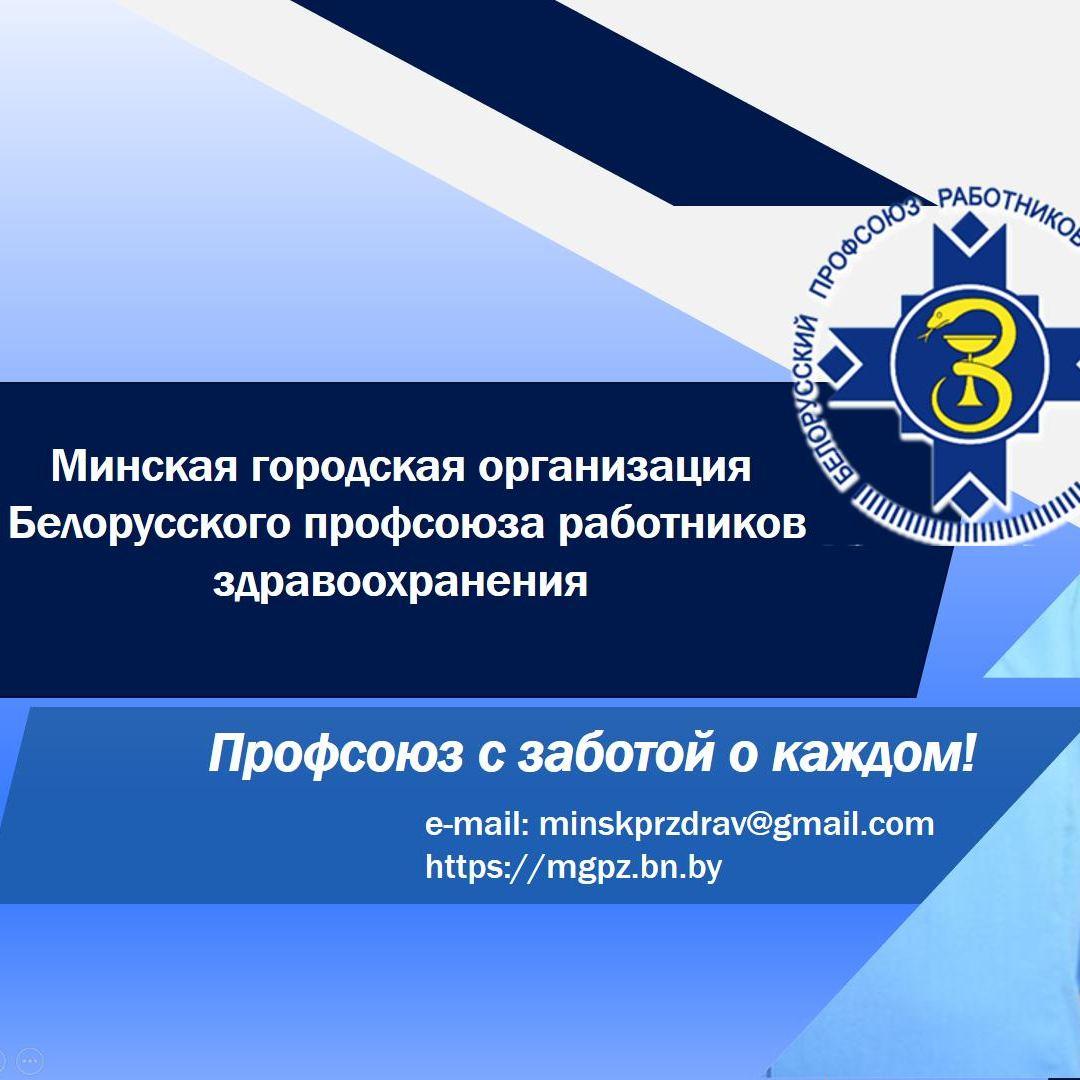 БЕЛОРУССКИЙ ПРОФСОЮЗ РАБОТНИКОВ

Минская городская организация Белорусского профсоюза работников здравоохранения

Профсоюз с заботой о каждом!

e-mail: minskprzdrav@gmail.com
https://mgpz.bn.by